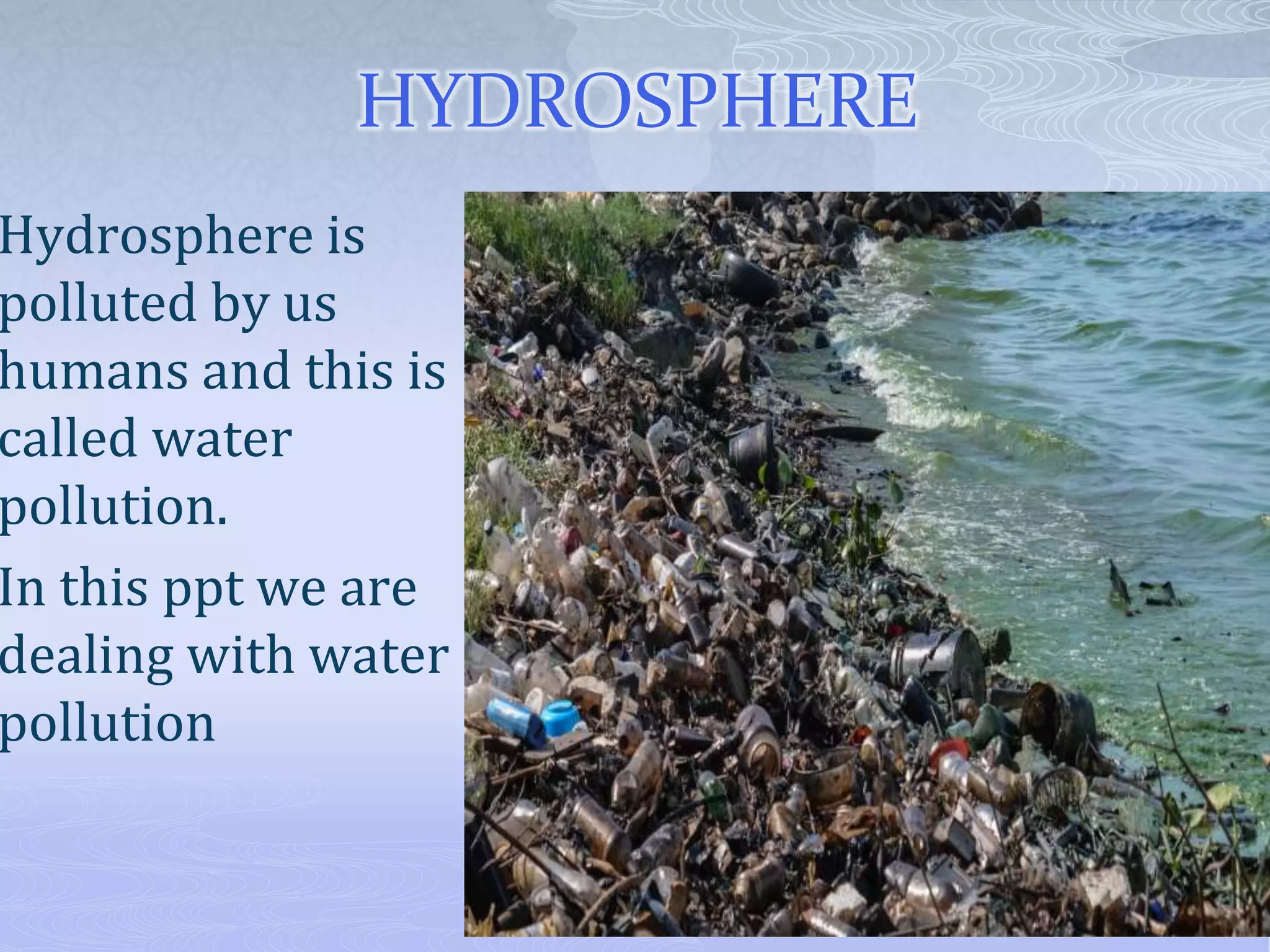 HYDROSPHERE

Hydrosphere is polluted by us humans and this is called water pollution.

In this ppt we are dealing with water pollution